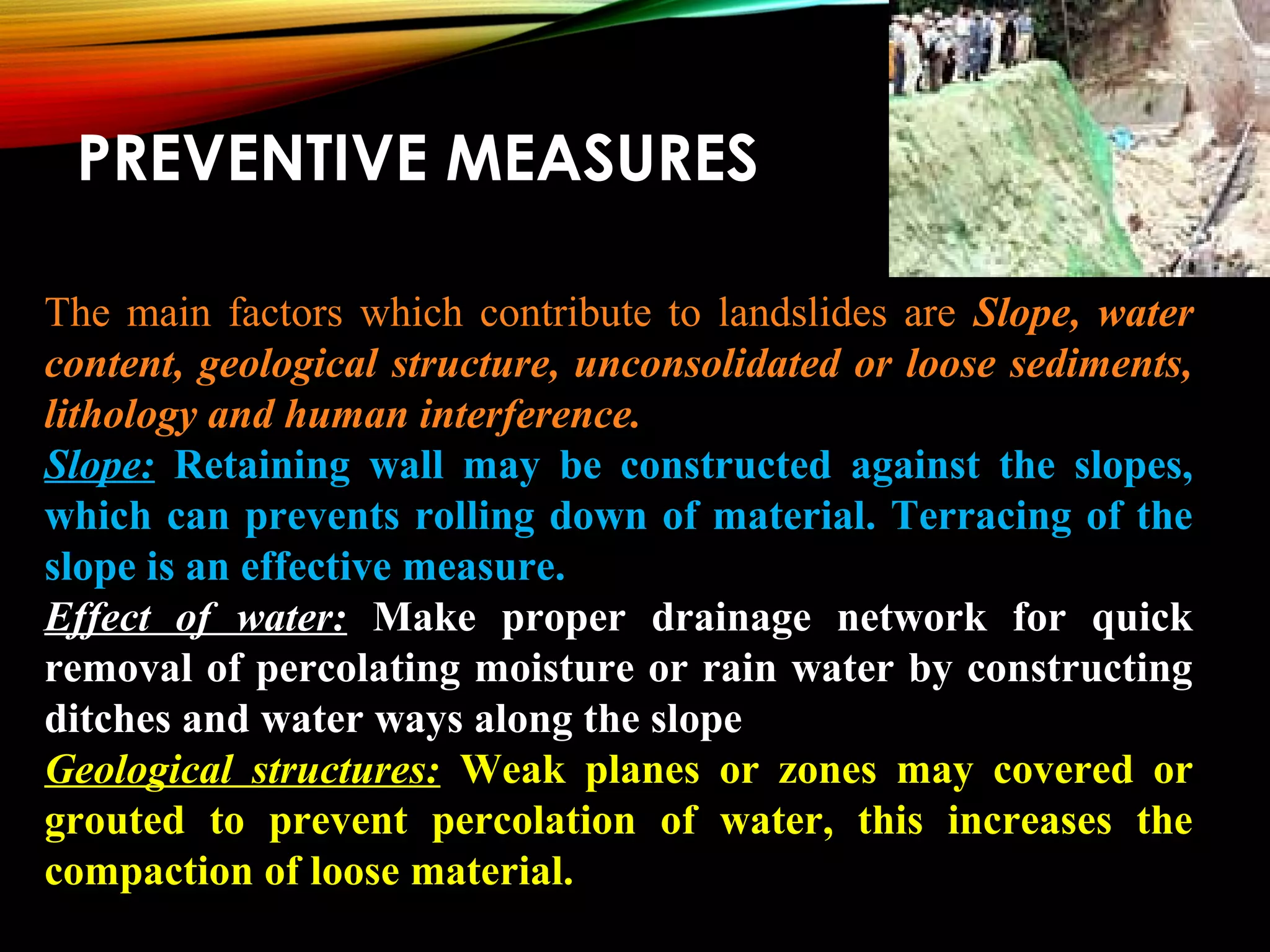 PREVENTIVE MEASURES

The main factors which contribute to landslides are Slope, water content, geological structure, unconsolidated or loose sediments, lithology and human interference.

Slope: Retaining wall may be constructed against the slopes, which can prevents rolling down of material. Terracing of the slope is an effective measure.

Effect of water: Make proper drainage network for quick removal of percolating moisture or rain water by constructing ditches and water ways along the slope

Geological structures: Weak planes or zones may covered or grouted to prevent percolation of water, this increases the compaction of loose material.